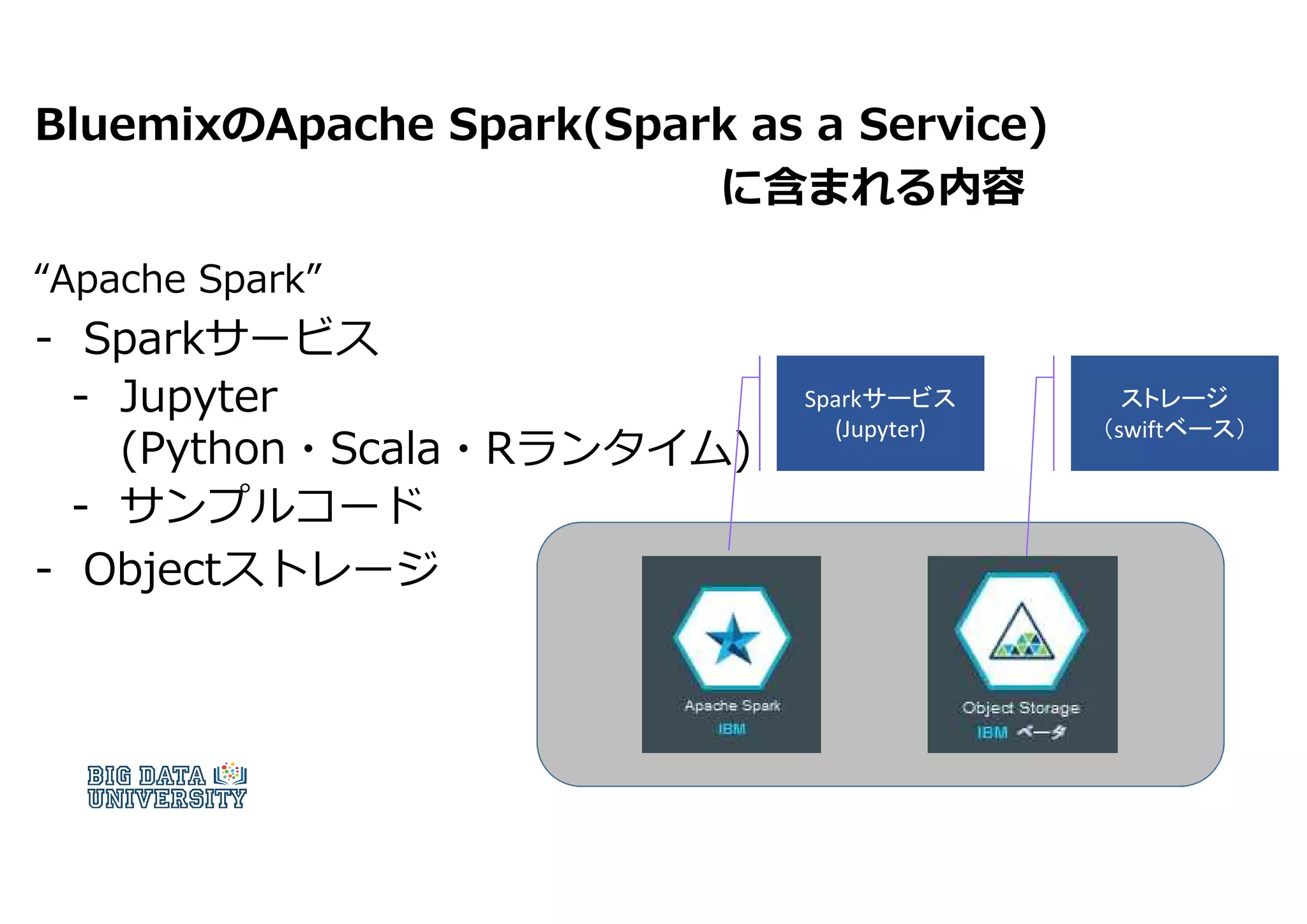 BluemixのApache Spark(Spark as a Service)
に含まれる内容

“Apache Spark”
- Sparkサービス
 - Jupyter
 (Python・Scala・Rランタイム)
 - サンプルコード
- Objectストレージ

Sparkサービス
(Jupyter)

ストレージ
（swiftベース）

Apache Spark
IBM

Object Storage
IBM ベータ

BIG DATA
UNIVERSITY